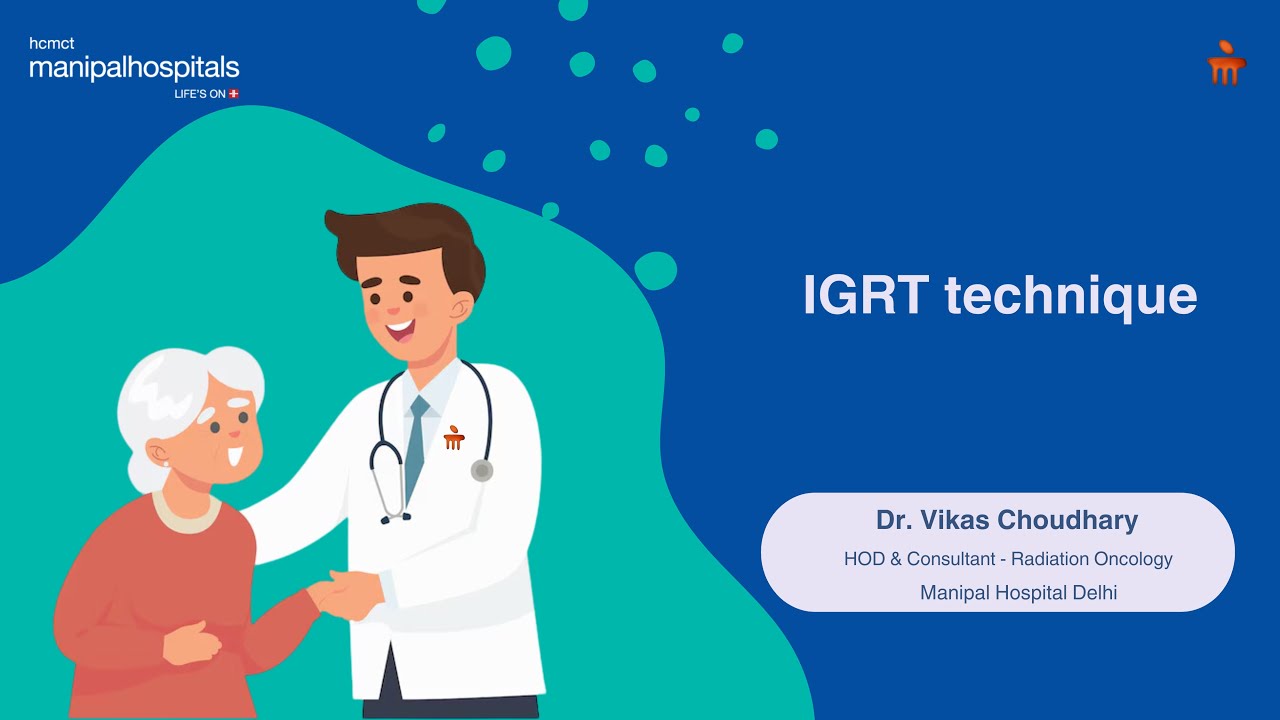 hcmct
manipalhospitals
LIFE'S ON

IGRT technique

Dr. Vikas Choudhary
HOD & Consultant - Radiation Oncology
Manipal Hospital Delhi